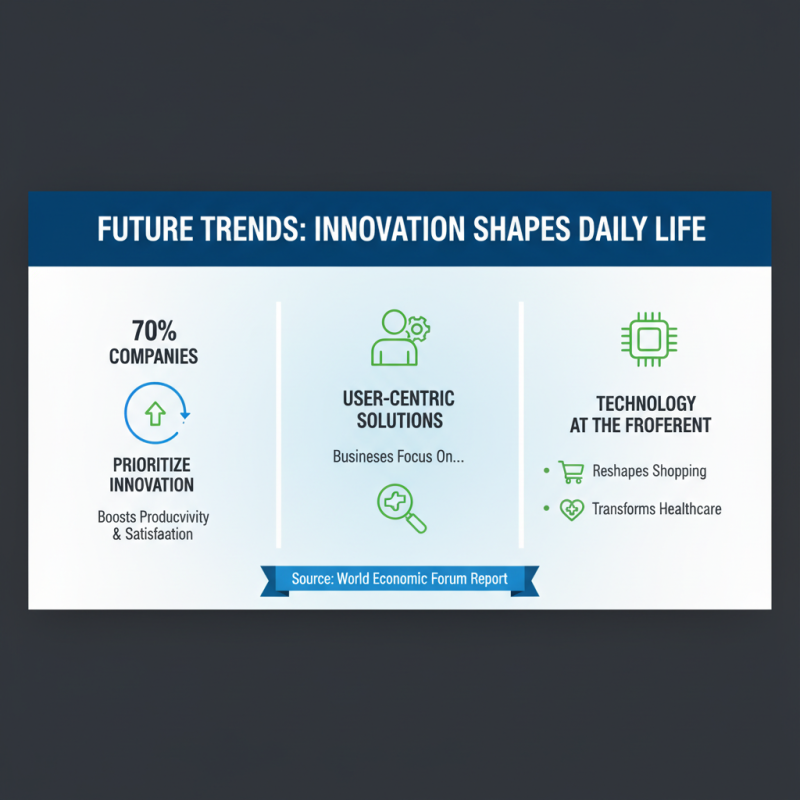 FUTURE TRENDS: INNOVATION SHAPES DAILY LIFE

70%
COMPANIES

PRIORITIZE
INNOVATION

Boosts Producvivity & Satisfaation

USER-CENTRIC
SOLUTIONS

Businesses Focus On...

TECHNOLOGY
AT THE FROFERENT

• Reshapes Shopping
• Transforms Healthcare

Source: World Economic Forum Report